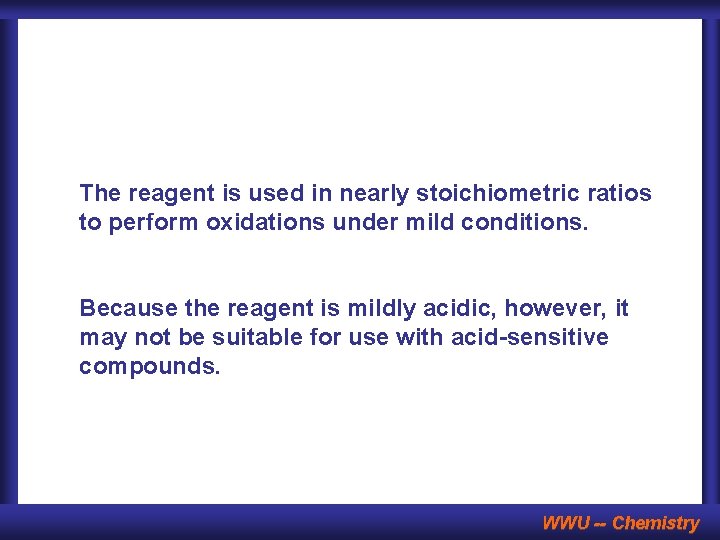 The reagent is used in nearly stoichiometric ratios to perform oxidations under mild conditions.

Because the reagent is mildly acidic, however, it may not be suitable for use with acid-sensitive compounds.

WWU -- Chemistry